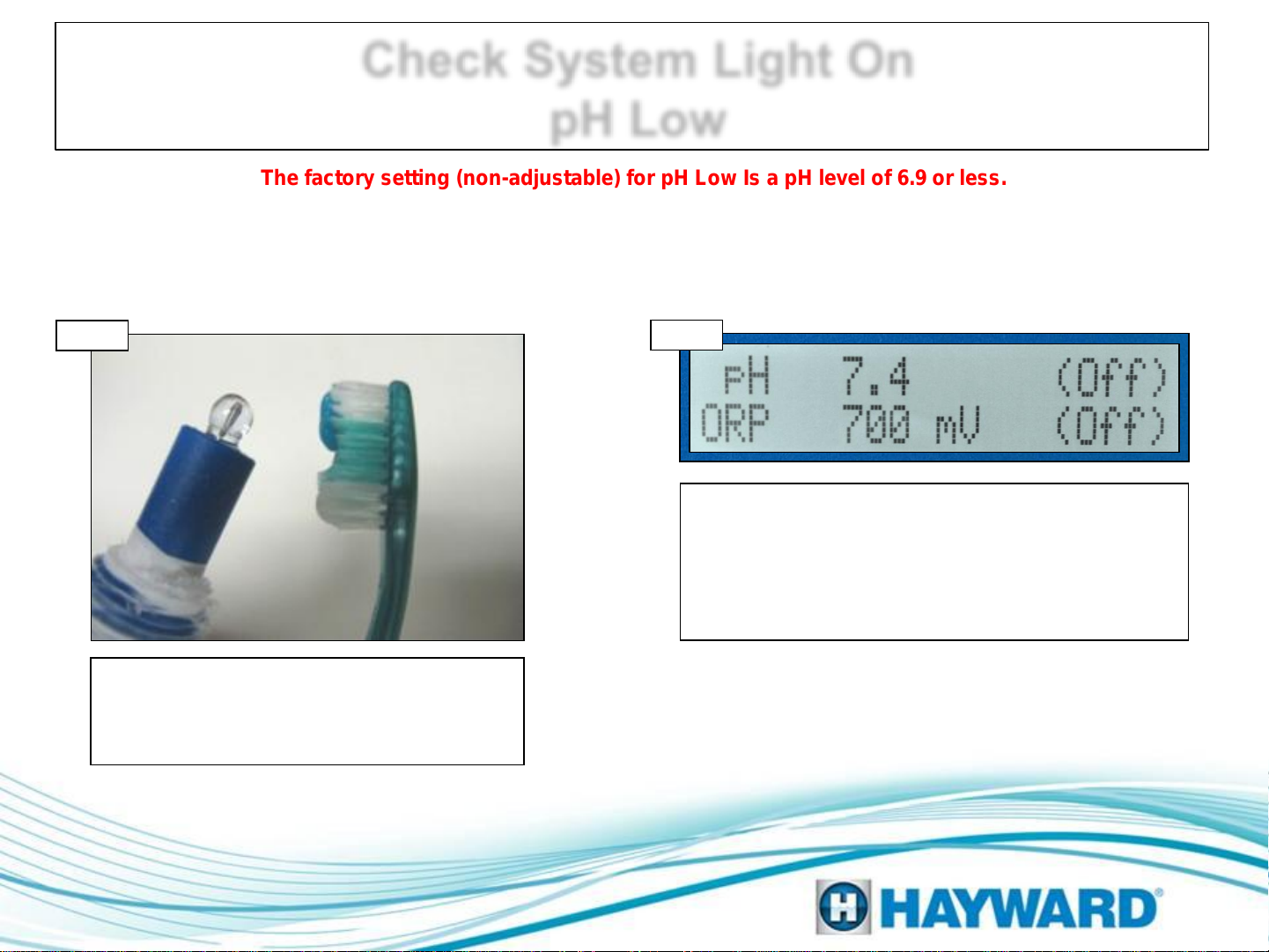 Check System Light On
pH Low

The factory setting (non-adjustable) for pH Low Is a pH level of 6.9 or less.

pH 7.4 (Off)
ORP 700 mV (Off)

HAYWARD®